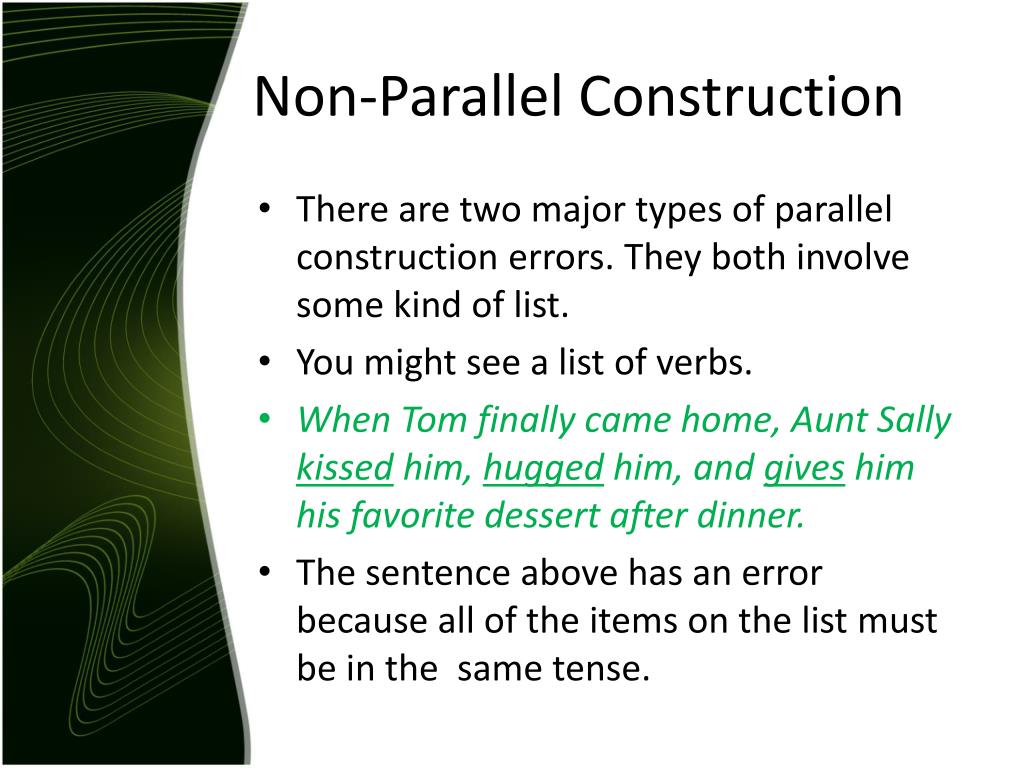 Non-Parallel Construction

• There are two major types of parallel construction errors. They both involve some kind of list.

• You might see a list of verbs.

• When Tom finally came home, Aunt Sally kissed him, hugged him, and gives him his favorite dessert after dinner.

• The sentence above has an error because all of the items on the list must be in the same tense.